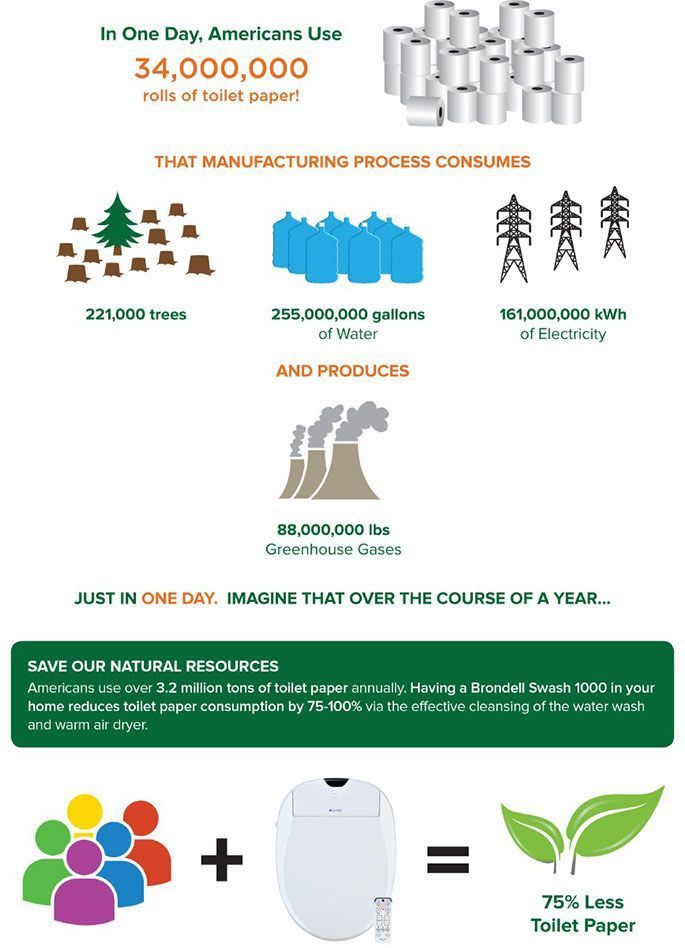 In One Day, Americans Use
34,000,000
rolls of toilet paper!

THAT MANUFACTURING PROCESS CONSUMES

221,000 trees

255,000,000 gallons
of Water

161,000,000 kWh
of Electricity

AND PRODUCES

88,000,000 lbs
Greenhouse Gases

JUST IN ONE DAY. IMAGINE THAT OVER THE COURSE OF A YEAR...

SAVE OUR NATURAL RESOURCES
Americans use over 3.2 million tons of toilet paper annually. Having a Brondell Swash 1000 in your home reduces toilet paper consumption by 75-100% via the effective cleansing of the water wash and warm air dryer.

+

=

75% Less
Toilet Paper